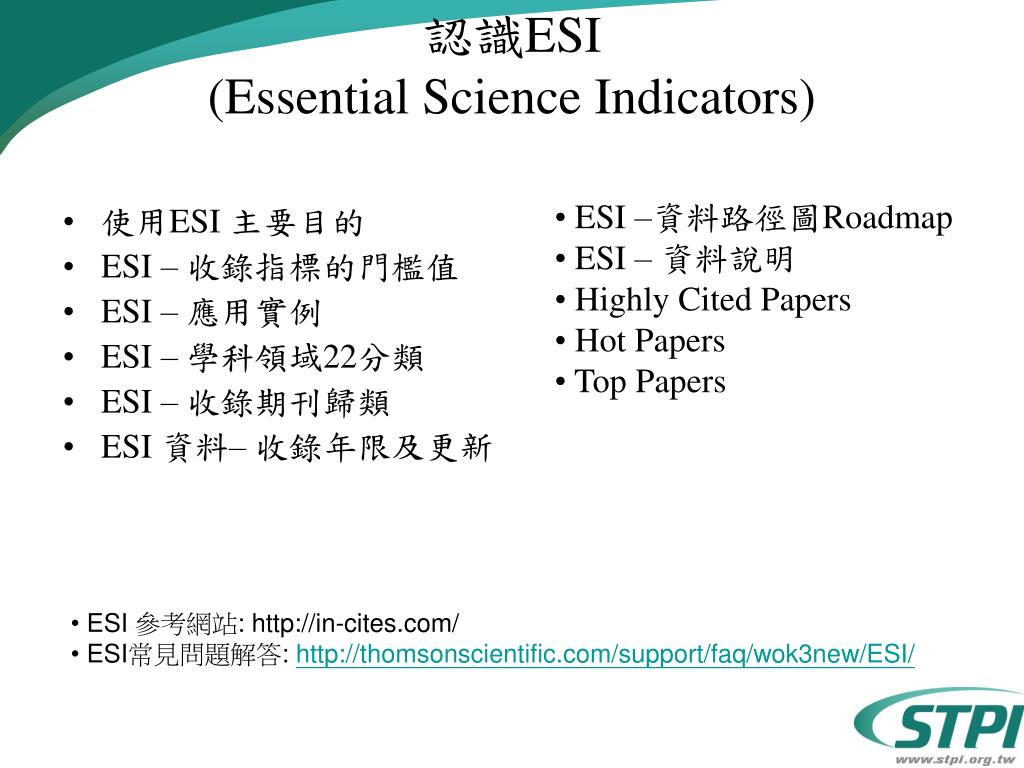 認識ESI
(Essential Science Indicators)

• 使用ESI 主要目的
• ESI – 收錄指標的門檻值
• ESI – 應用實例
• ESI – 學科領域22分類
• ESI – 收錄期刊歸類
• ESI 資料– 收錄年限及更新

• ESI –資料路徑圖Roadmap
• ESI – 資料說明
• Highly Cited Papers
• Hot Papers
• Top Papers

• ESI 參考網站: http://in-cites.com/
• ESI常見問題解答: http://thomsonscientific.com/support/faq/wok3new/ESI/

STPI
www.stpi.org.tw